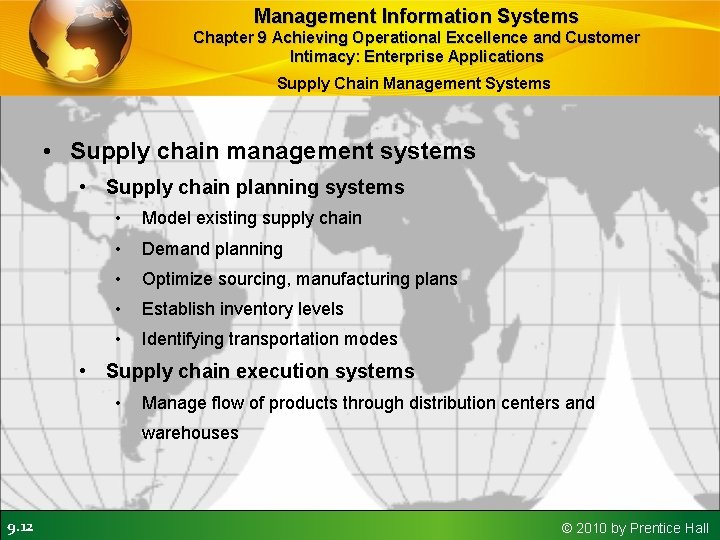 Management Information Systems
Chapter 9 Achieving Operational Excellence and Customer Intimacy: Enterprise Applications
Supply Chain Management Systems

• Supply chain management systems
• Supply chain planning systems
• Model existing supply chain
• Demand planning
• Optimize sourcing, manufacturing plans
• Establish inventory levels
• Identifying transportation modes
• Supply chain execution systems
• Manage flow of products through distribution centers and warehouses

9.12
© 2010 by Prentice Hall